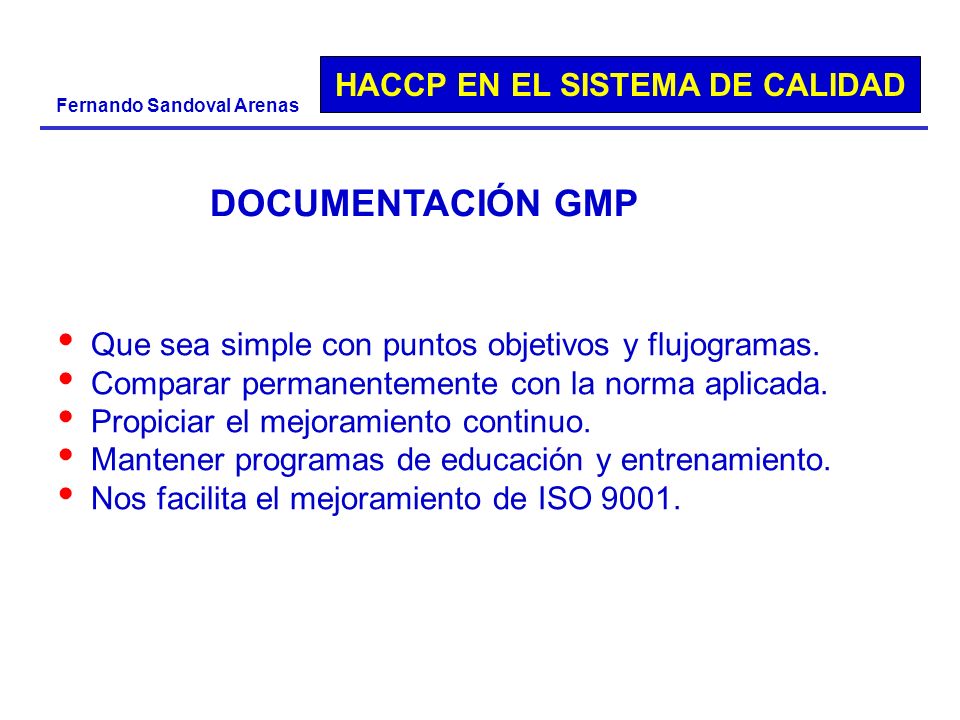 Fernando Sandoval Arenas

HACCP EN EL SISTEMA DE CALIDAD

DOCUMENTACIÓN GMP

• Que sea simple con puntos objetivos y flujogramas.
• Comparar permanentemente con la norma aplicada.
• Propiciar el mejoramiento continuo.
• Mantener programas de educación y entrenamiento.
• Nos facilita el mejoramiento de ISO 9001.